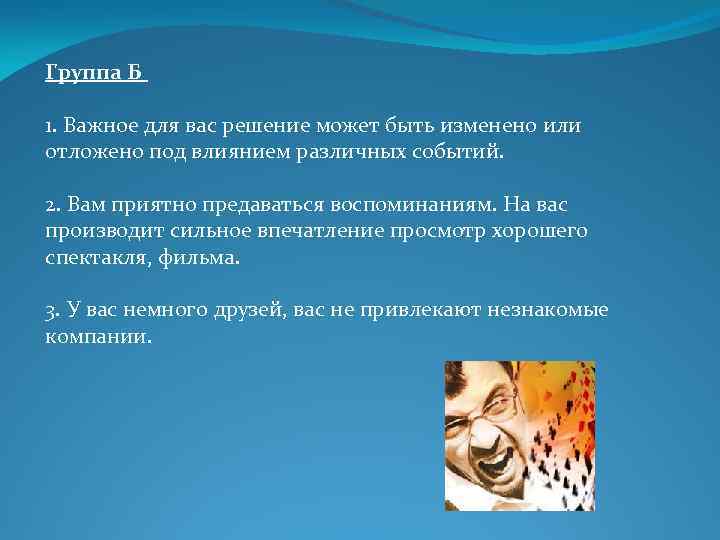 Группа Б

1. Важное для вас решение может быть изменено или отложено под влиянием различных событий.

2. Вам приятно предаваться воспоминаниям. На вас производит сильное впечатление просмотр хорошего спектакля, фильма.

3. У вас немного друзей, вас не привлекают незнакомые компании.